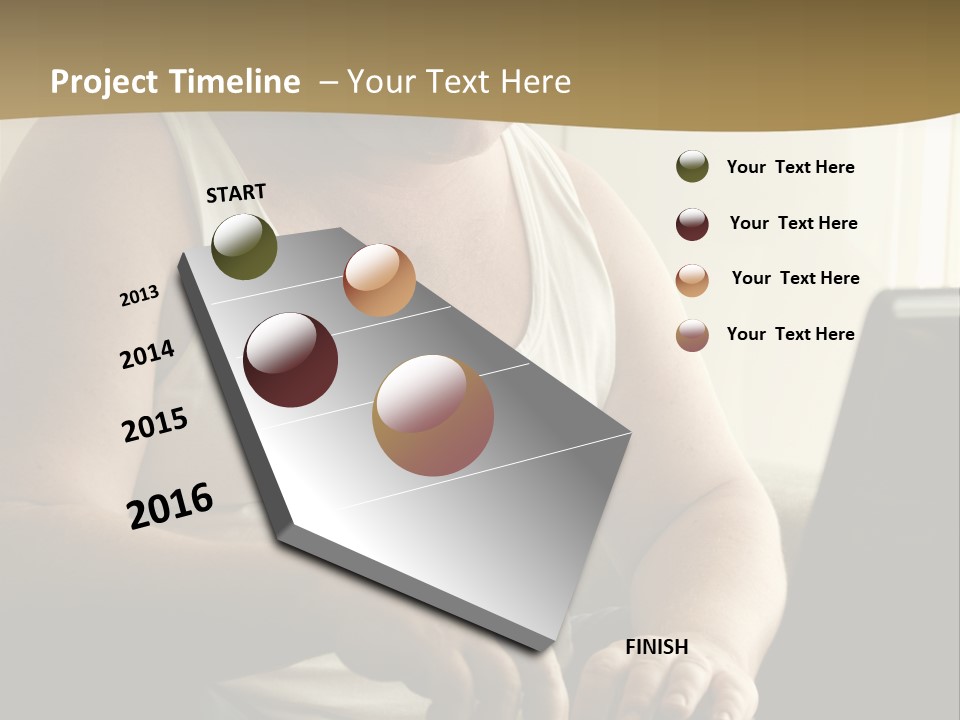 Project Timeline – Your Text Here

START

2013

2014

2015

2016

FINISH

Your Text Here

Your Text Here

Your Text Here

Your Text Here